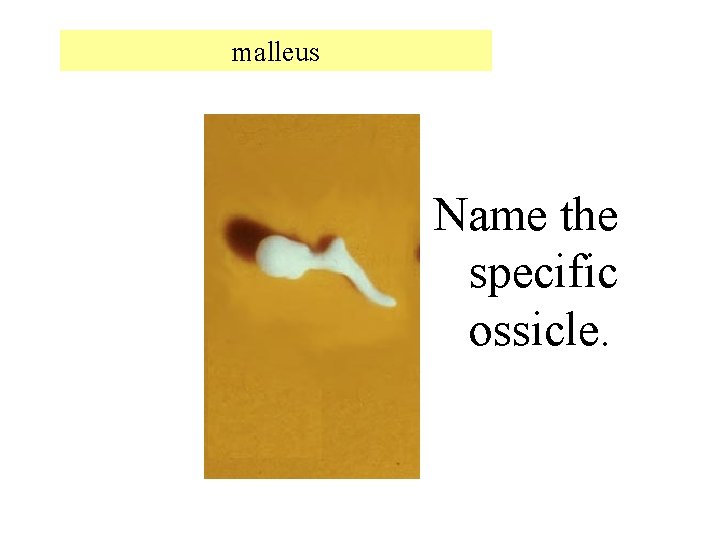 malleus

Name the specific ossicle.